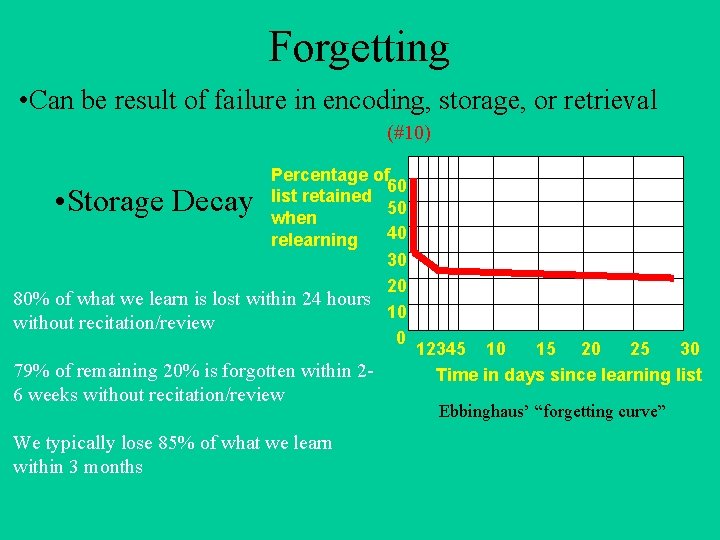 Forgetting

•Can be result of failure in encoding, storage, or retrieval

(#10)

•Storage Decay

Percentage of list retained when relearning

60
50
40
30
20
10
0

12345 10 15 20 25 30

Time in days since learning list

Ebbinghaus' "forgetting curve"

80% of what we learn is lost within 24 hours without recitation/review

79% of remaining 20% is forgotten within 2-6 weeks without recitation/review

We typically lose 85% of what we learn within 3 months